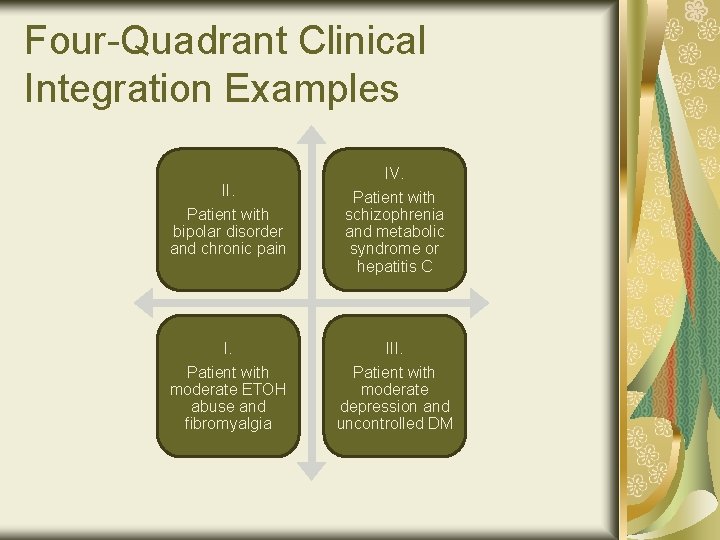 Four-Quadrant Clinical Integration Examples

II.
Patient with bipolar disorder and chronic pain

IV.
Patient with schizophrenia and metabolic syndrome or hepatitis C

I.
Patient with moderate ETOH abuse and fibromyalgia

III.
Patient with moderate depression and uncontrolled DM